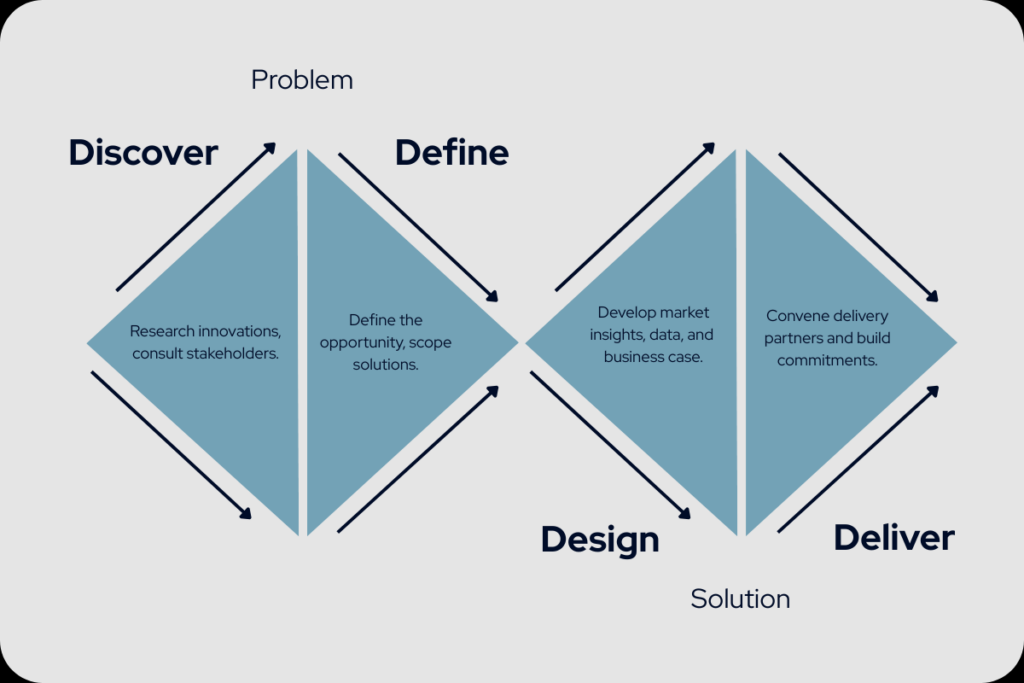 Problem

Discover

Define

Research innovations, consult stakeholders.

Define the opportunity, scope solutions.

Develop market insights, data, and business case.

Convene delivery partners and build commitments.

Design

Deliver

Solution